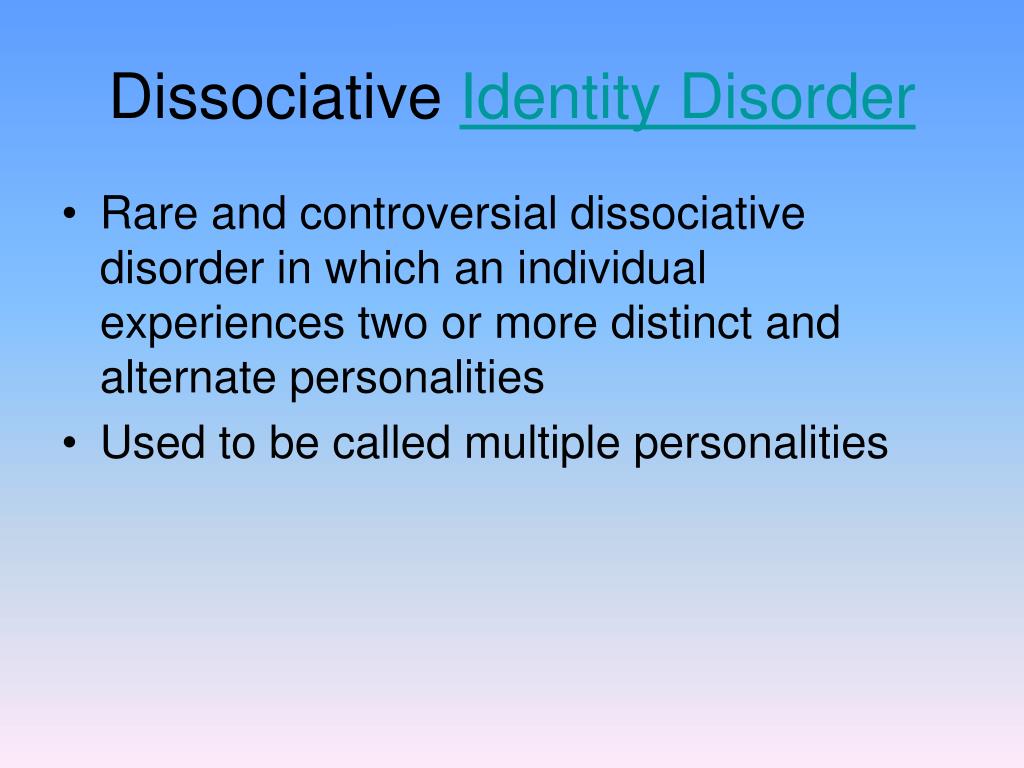 Dissociative Identity Disorder

• Rare and controversial dissociative disorder in which an individual experiences two or more distinct and alternate personalities
• Used to be called multiple personalities